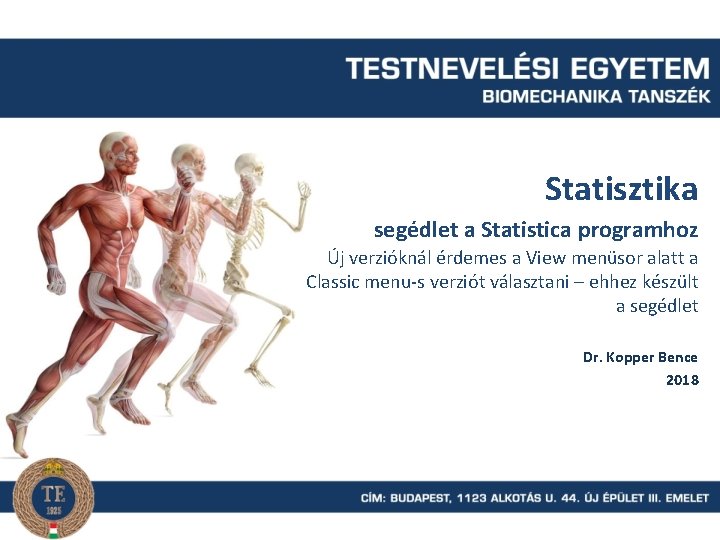 TESTNEVELÉSI EGYETEM
BIOMECHANIKA TANSZÉK

Statisztika

segédlet a Statistica programhoz

Új verzióknál érdemes a View menüsor alatt a Classic menu-s verziót választani – ehhez készült a segédlet

Dr. Kopper Bence
2018

TE
1925

CÍM: BUDAPEST, 1123 ALKOTÁS U. 44. ÚJ ÉPÜLET III. EMELET